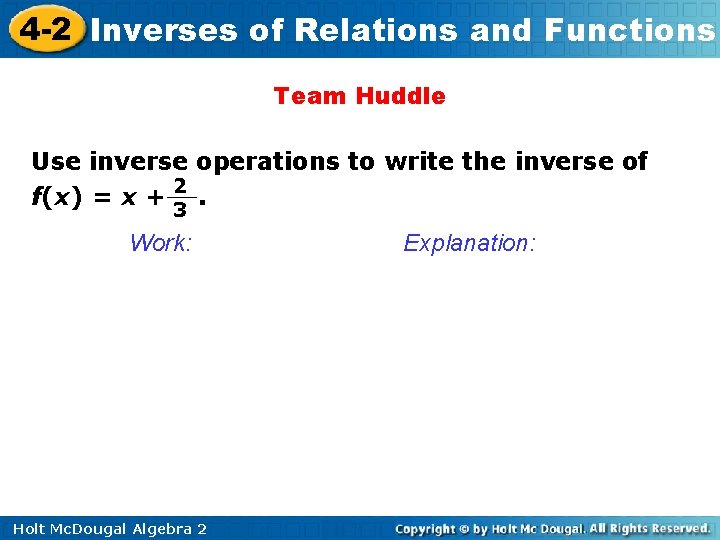 4-2 Inverses of Relations and Functions

Team Huddle

Use inverse operations to write the inverse of $f(x) = x + \frac{2}{3}$.

Work:

Explanation:

Holt McDougal Algebra 2

Copyright © by Holt Mc Dougal. All Rights Reserved.